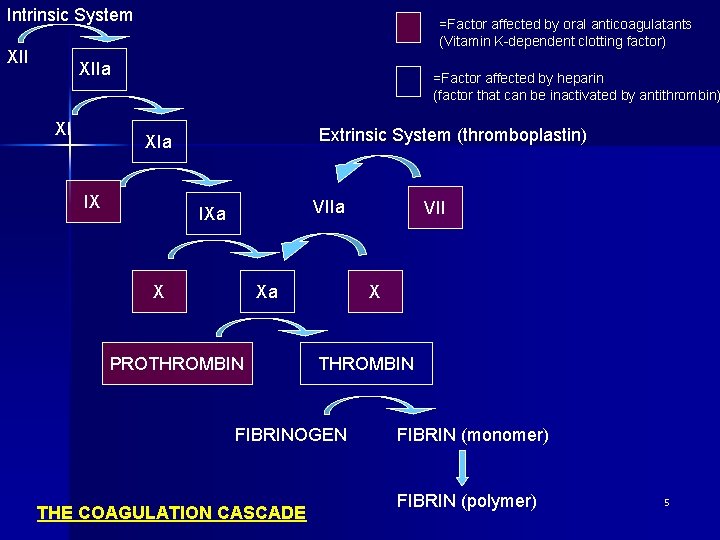 Intrinsic System

=Factor affected by oral anticoagulatants (Vitamin K-dependent clotting factor)

=Factor affected by heparin (factor that can be inactivated by antithrombin)

XII

XIIa

XI

XIa

Extrinsic System (thromboplastin)

IX

IXa

VIIa

VII

X

Xa

X

PROTHROMBIN

THROMBIN

FIBRINOGEN

FIBRIN (monomer)

FIBRIN (polymer)

THE COAGULATION CASCADE

5